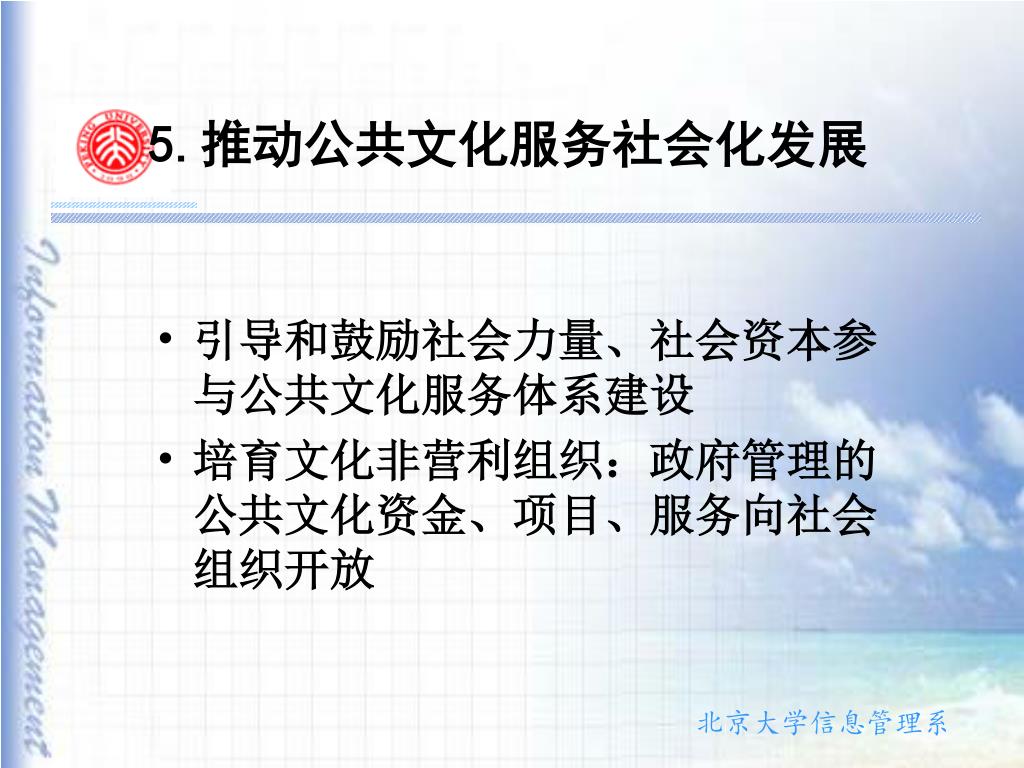 PEKING UNIVERSITY
1898

5. 推动公共文化服务社会化发展

Information Management

• 引导和鼓励社会力量、社会资本参与公共文化服务体系建设

• 培育文化非营利组织：政府管理的公共文化资金、项目、服务向社会组织开放

北京大学信息管理系